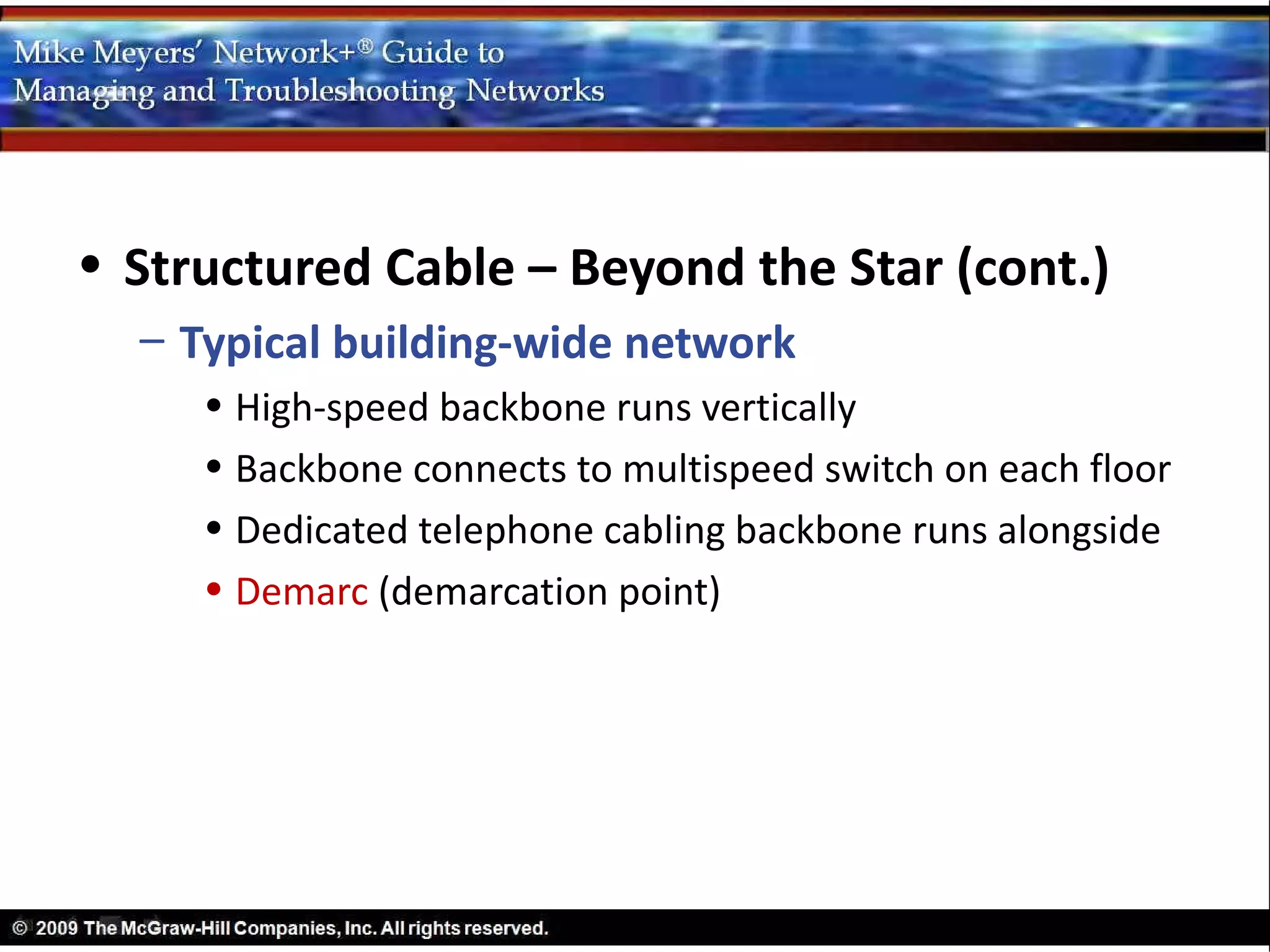 Mike Meyers' Network+® Guide to Managing and Troubleshooting Networks

• Structured Cable – Beyond the Star (cont.)

– Typical building-wide network

• High-speed backbone runs vertically

• Backbone connects to multispeed switch on each floor

• Dedicated telephone cabling backbone runs alongside

• Demarc (demarcation point)

© 2009 The McGraw-Hill Companies, Inc. All rights reserved.